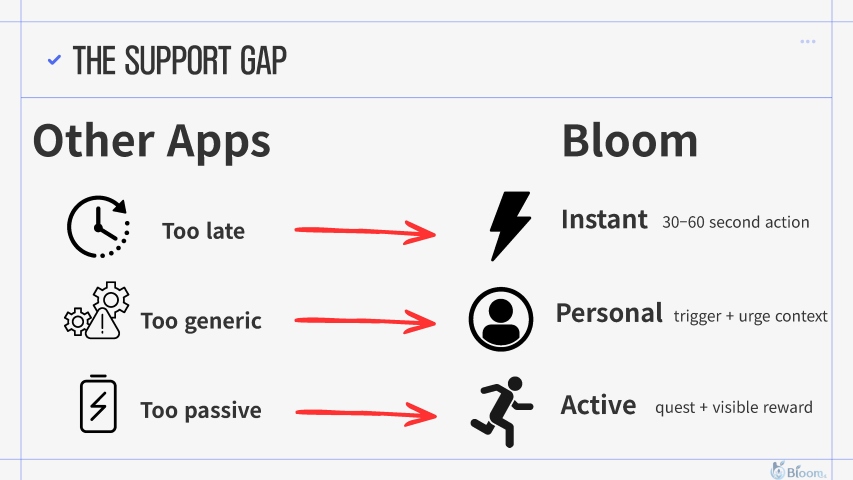 ✓ THE SUPPORT GAP

Other Apps

Too late

Too generic

Too passive

Bloom

Instant 30–60 second action

Personal trigger + urge context

Active quest + visible reward

Bloom